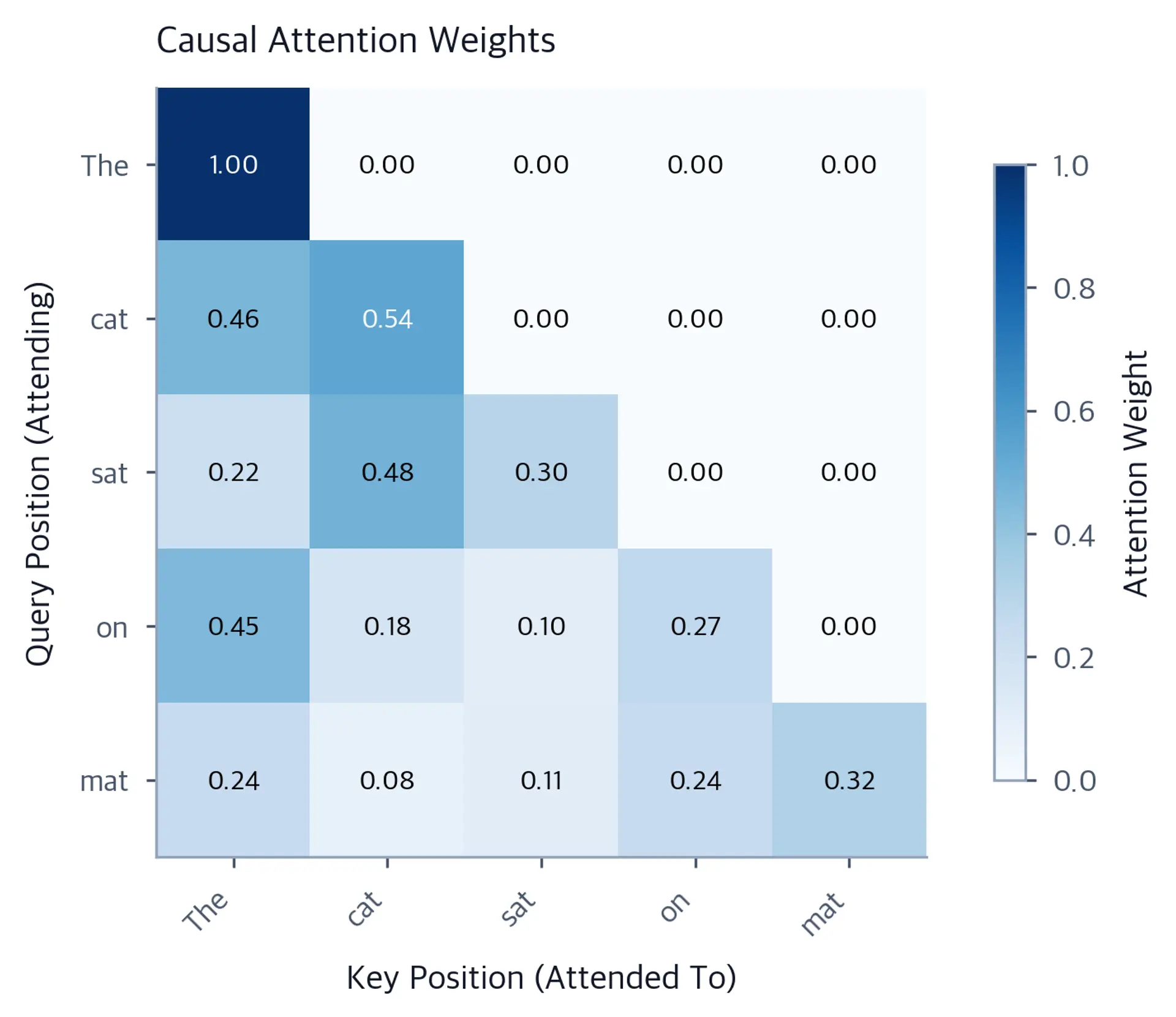 Causal Attention Weights

Query Position (Attending)

| | The | cat | sat | on | mat |
|---|---|---|---|---|---|
| The | 1.00 | 0.00 | 0.00 | 0.00 | 0.00 |
| cat | 0.46 | 0.54 | 0.00 | 0.00 | 0.00 |
| sat | 0.22 | 0.48 | 0.30 | 0.00 | 0.00 |
| on | 0.45 | 0.18 | 0.10 | 0.27 | 0.00 |
| mat | 0.24 | 0.08 | 0.11 | 0.24 | 0.32 |

Key Position (Attended To)

1.0
0.8
0.6
0.4
0.2
0.0
Attention Weight